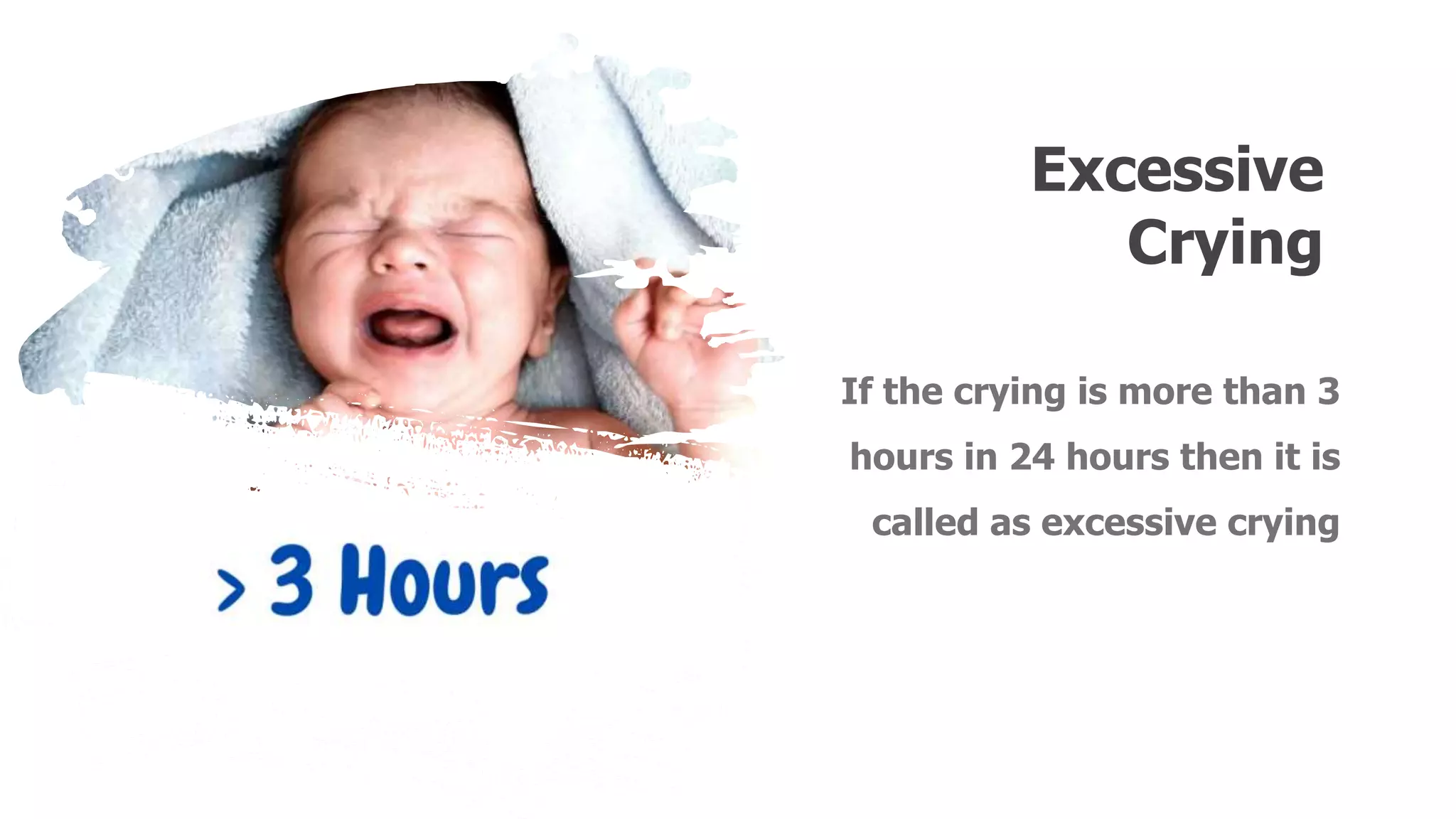 Excessive Crying

If the crying is more than 3 hours in 24 hours then it is called as excessive crying

> 3 Hours